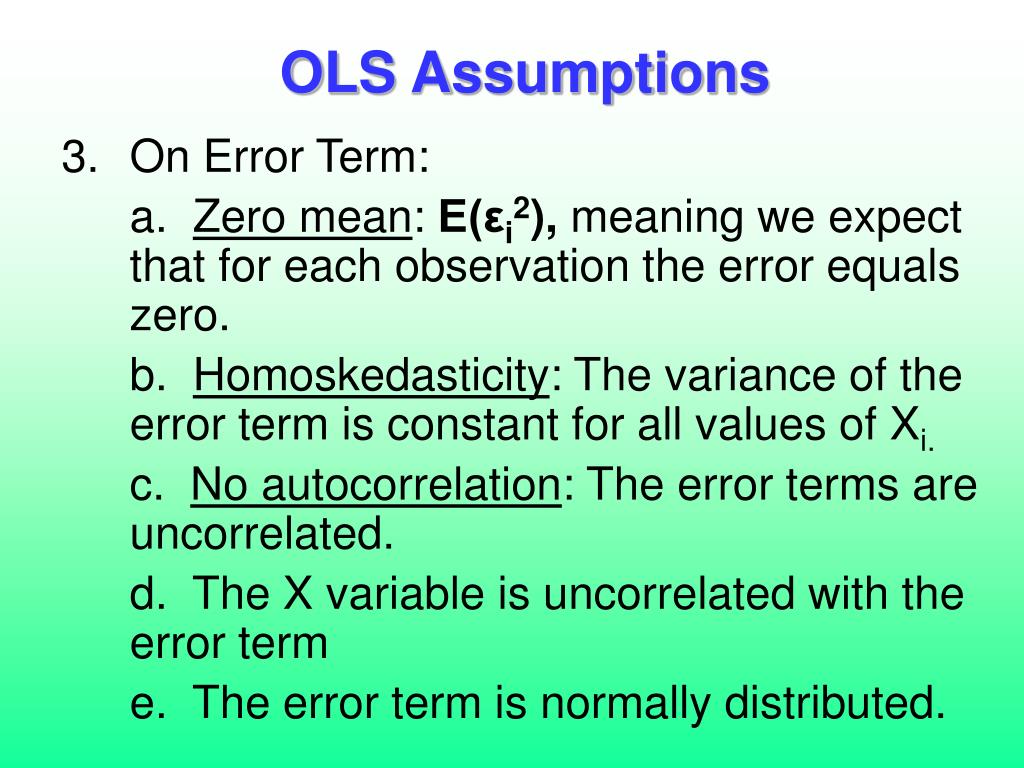 OLS Assumptions

3. On Error Term:

a. Zero mean: $E(\varepsilon_i^2)$, meaning we expect that for each observation the error equals zero.

b. Homoskedasticity: The variance of the error term is constant for all values of $X_{i.}$

c. No autocorrelation: The error terms are uncorrelated.

d. The X variable is uncorrelated with the error term

e. The error term is normally distributed.